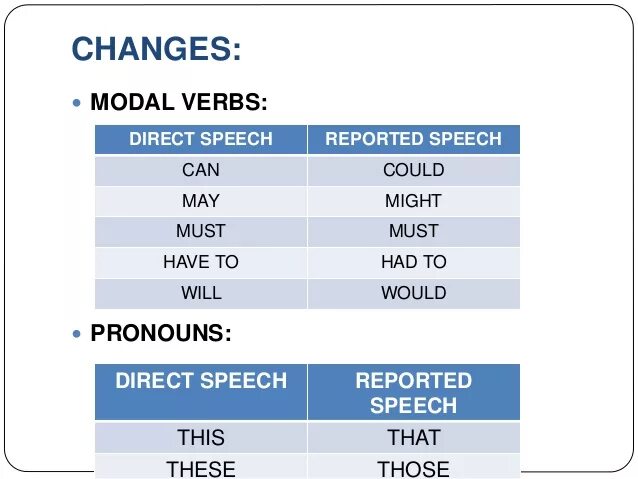 CHANGES:

• MODAL VERBS:

| DIRECT SPEECH | REPORTED SPEECH |
|---|---|
| CAN | COULD |
| MAY | MIGHT |
| MUST | MUST |
| HAVE TO | HAD TO |
| WILL | WOULD |

• PRONOUNS:

| DIRECT SPEECH | REPORTED SPEECH |
|---|---|
| THIS | THAT |
| THESE | THOSE |